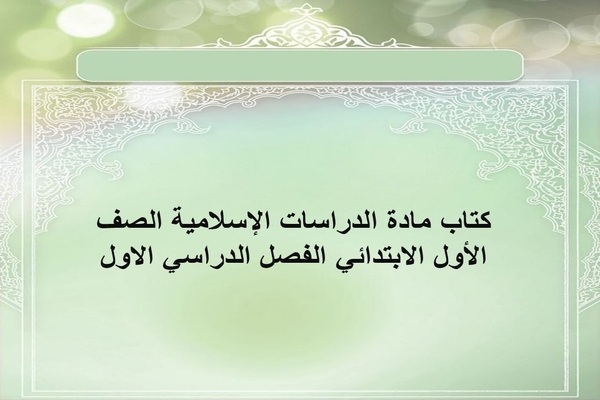 كتاب مادة الدراسات الإسلامية الصف الأول الابتدائي الفصل الدراسي الاول